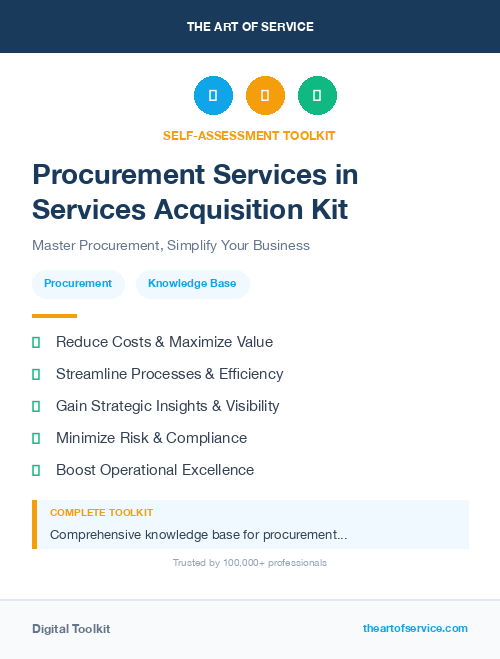 THE ART OF SERVICE

SELF-ASSESSMENT TOOLKIT

Procurement Services in Services Acquisition Kit

Master Procurement, Simplify Your Business

Procurement

Knowledge Base

Reduce Costs & Maximize Value

Streamline Processes & Efficiency

Gain Strategic Insights & Visibility

Minimize Risk & Compliance

Boost Operational Excellence

COMPLETE TOOLKIT

Comprehensive knowledge base for procurement...

Trusted by 100,000+ professionals

Digital Toolkit

theartofservice.com